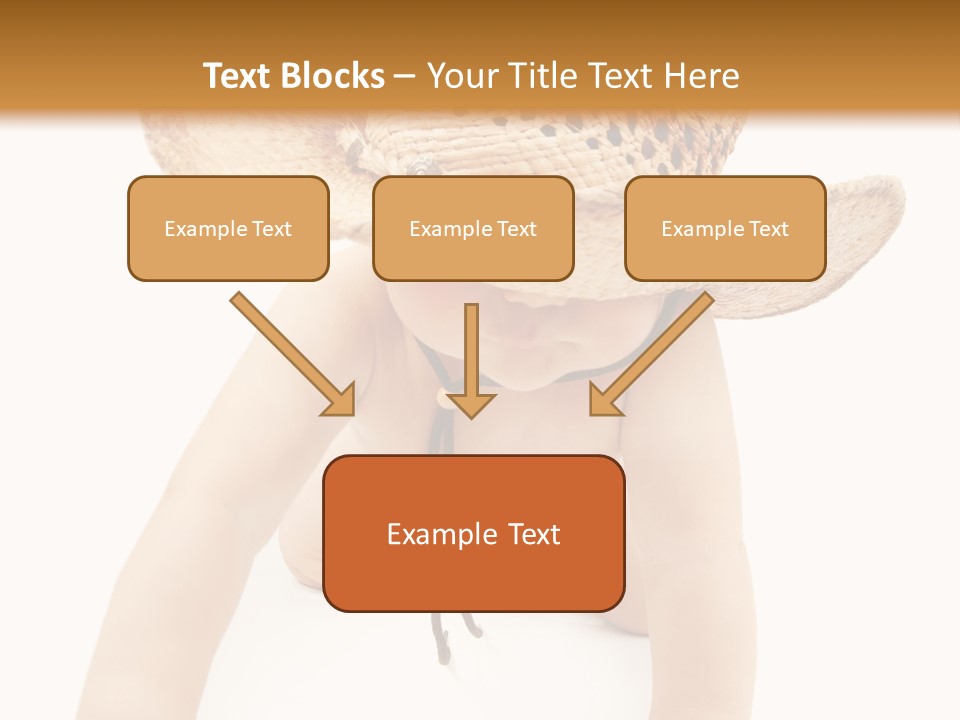 Text Blocks – Your Title Text Here

Example Text

Example Text

Example Text

Example Text